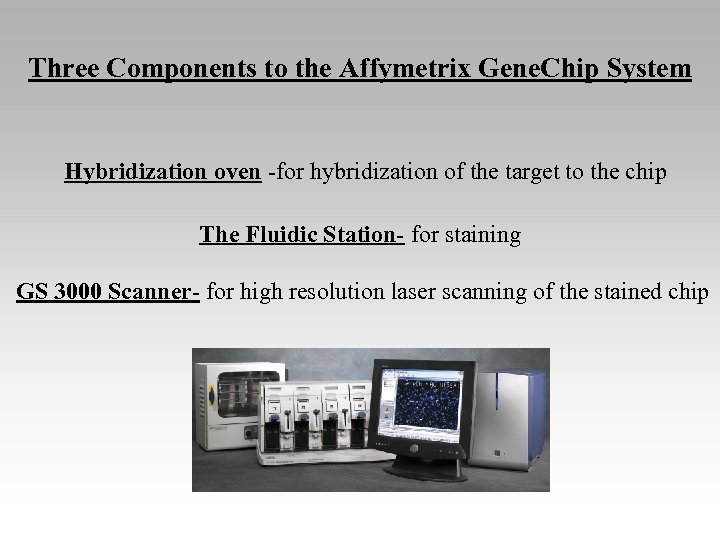 Three Components to the Affymetrix GeneChip System

Hybridization oven -for hybridization of the target to the chip

The Fluidic Station- for staining

GS 3000 Scanner- for high resolution laser scanning of the stained chip